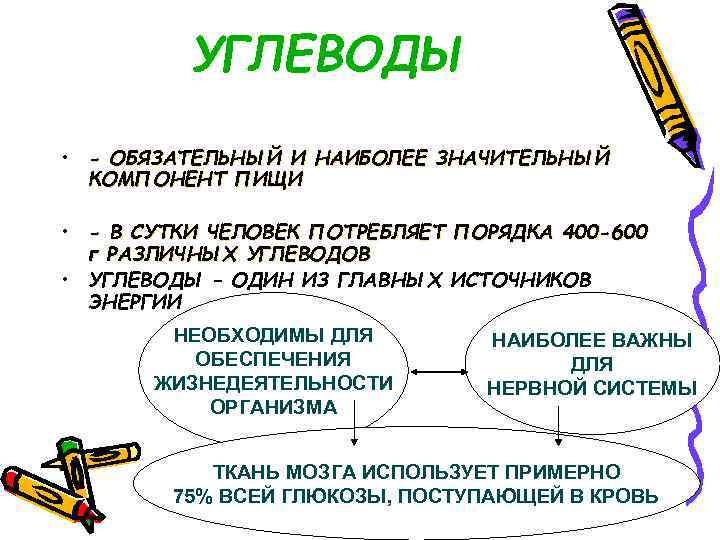 УГЛЕВОДЫ

• - ОБЯЗАТЕЛЬНЫЙ И НАИБОЛЕЕ ЗНАЧИТЕЛЬНЫЙ КОМПОНЕНТ ПИЩИ

• - В СУТКИ ЧЕЛОВЕК ПОТРЕБЛЯЕТ ПОРЯДКА 400-600 г РАЗЛИЧНЫХ УГЛЕВОДОВ

• УГЛЕВОДЫ - ОДИН ИЗ ГЛАВНЫХ ИСТОЧНИКОВ ЭНЕРГИИ

НЕОБХОДИМЫ ДЛЯ ОБЕСПЕЧЕНИЯ ЖИЗНЕДЕЯТЕЛЬНОСТИ ОРГАНИЗМА

НАИБОЛЕЕ ВАЖНЫ ДЛЯ НЕРВНОЙ СИСТЕМЫ

ТКАНЬ МОЗГА ИСПОЛЬЗУЕТ ПРИМЕРНО 75% ВСЕЙ ГЛЮКОЗЫ, ПОСТУПАЮЩЕЙ В КРОВЬ